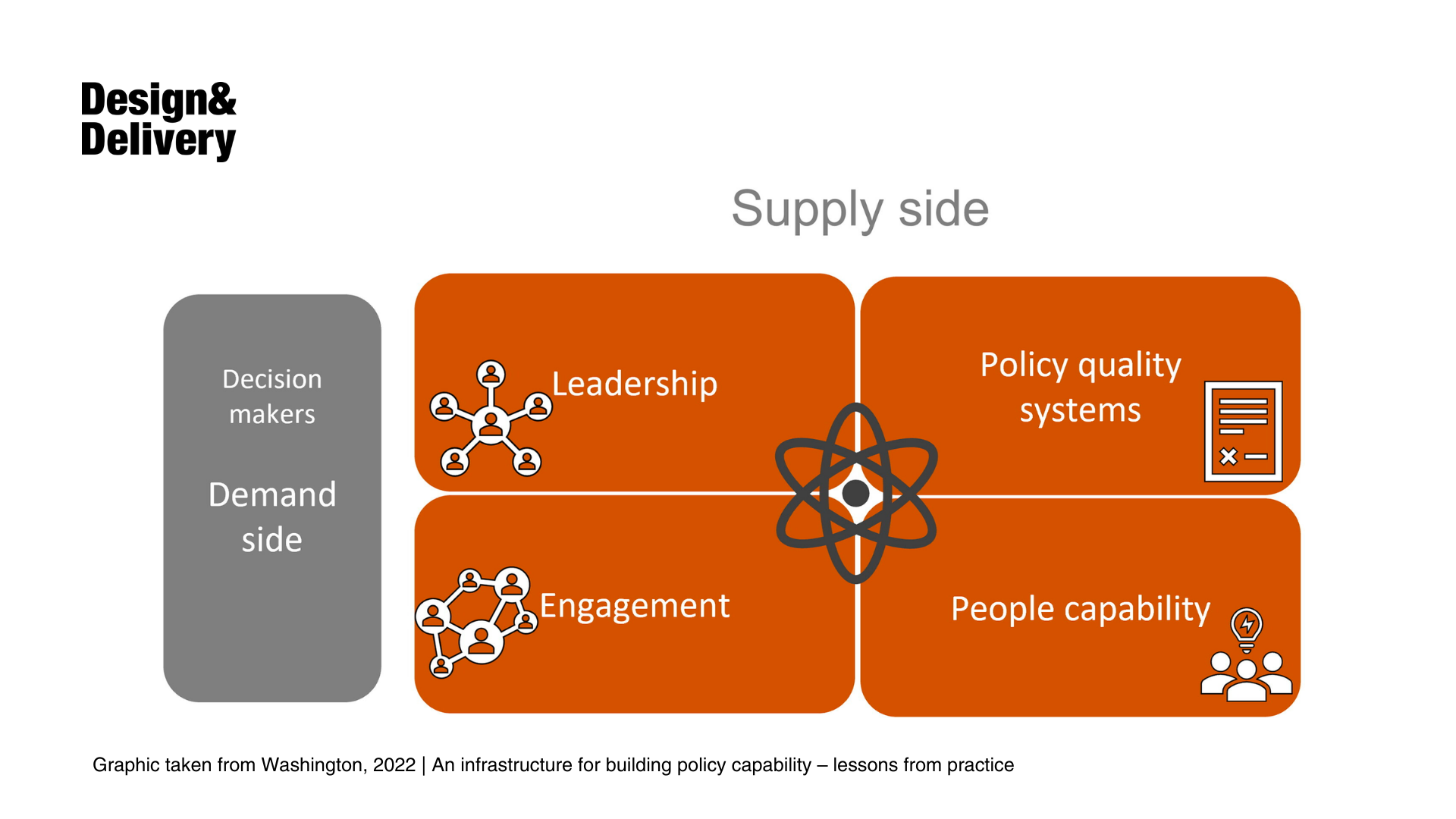 Design&
Delivery

Supply side

Decision makers

Demand side

Leadership

Policy quality systems

Engagement

People capability

Graphic taken from Washington, 2022 | An infrastructure for building policy capability – lessons from practice